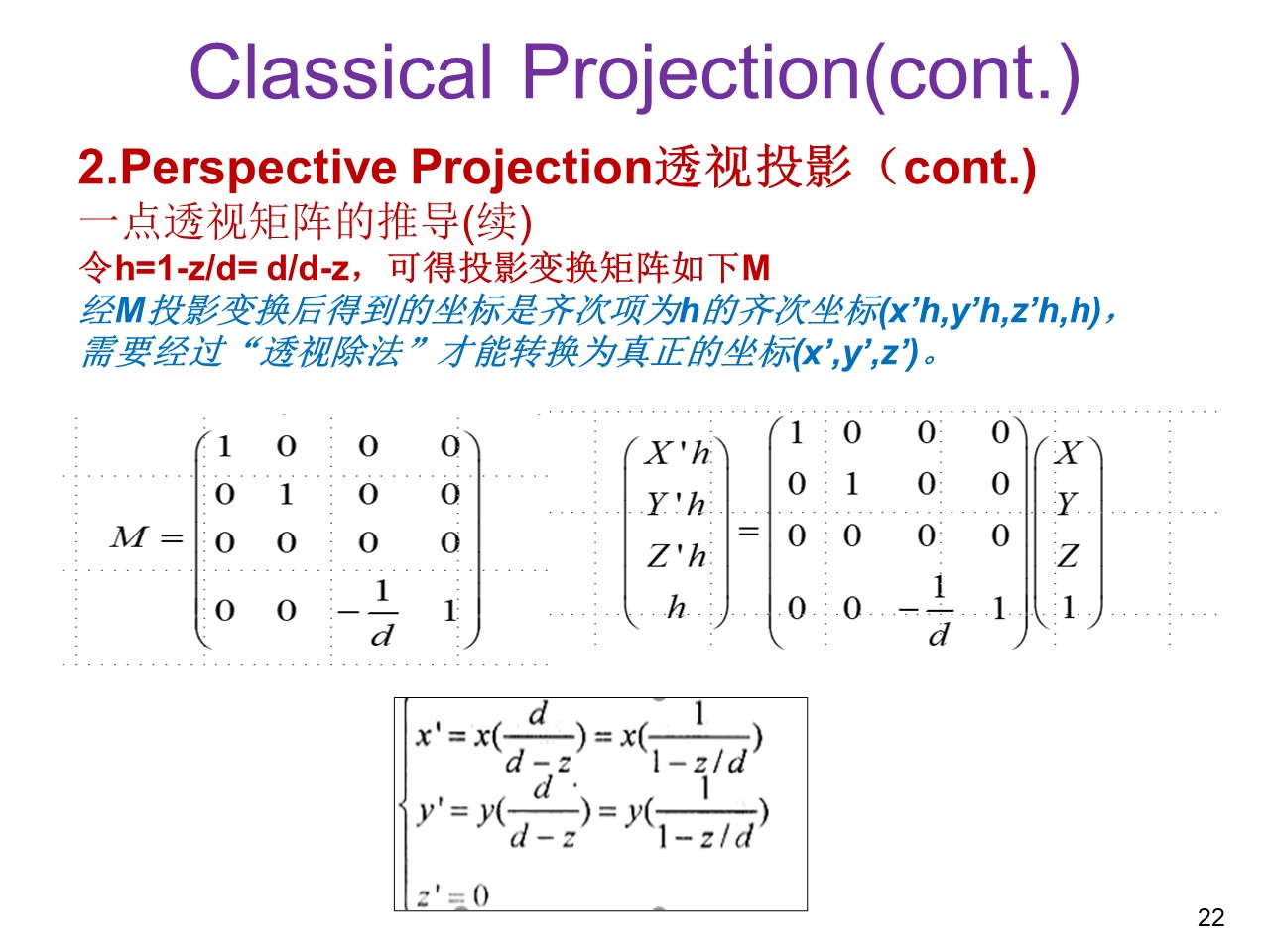 Classical Projection(cont.)

2.Perspective Projection透视投影（cont.)

一点透视矩阵的推导(续)

令h=1-z/d= d/d-z，可得投影变换矩阵如下M

经M投影变换后得到的坐标是齐次项为h的齐次坐标(x’h,y’h,z’h,h)，需要经过“透视除法”才能转换为真正的坐标(x’,y’,z’)。

$M = \begin{pmatrix} 1 & 0 & 0 & 0 \\ 0 & 1 & 0 & 0 \\ 0 & 0 & 0 & 0 \\ 0 & 0 & -\frac{1}{d} & 1 \end{pmatrix}$

$\begin{pmatrix} X'h \\ Y'h \\ Z'h \\ h \end{pmatrix} = \begin{pmatrix} 1 & 0 & 0 & 0 \\ 0 & 1 & 0 & 0 \\ 0 & 0 & 0 & 0 \\ 0 & 0 & -\frac{1}{d} & 1 \end{pmatrix} \begin{pmatrix} X \\ Y \\ Z \\ 1 \end{pmatrix}$

$\begin{cases} x' = x(\frac{d}{d-z}) = x(\frac{1}{1-z/d}) \\ y' = y(\frac{d}{d-z}) = y(\frac{1}{1-z/d}) \\ z' = 0 \end{cases}$

22